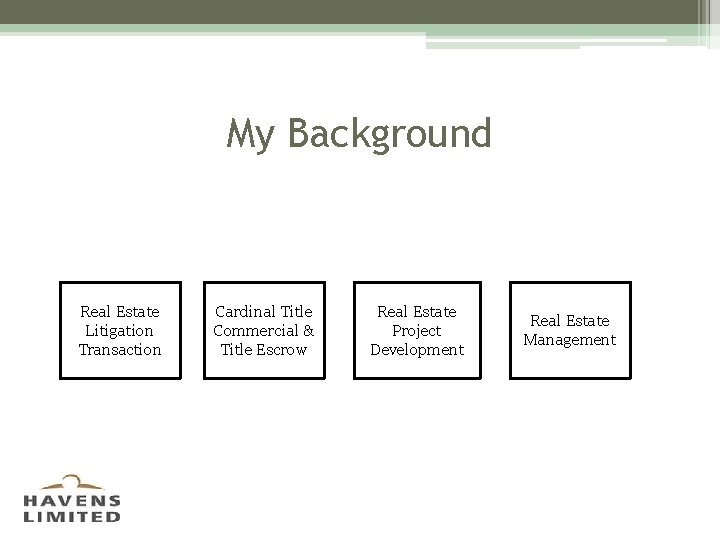 My Background

Real Estate Litigation Transaction

Cardinal Title Commercial & Title Escrow

Real Estate Project Development

Real Estate Management

HAVENS LIMITED